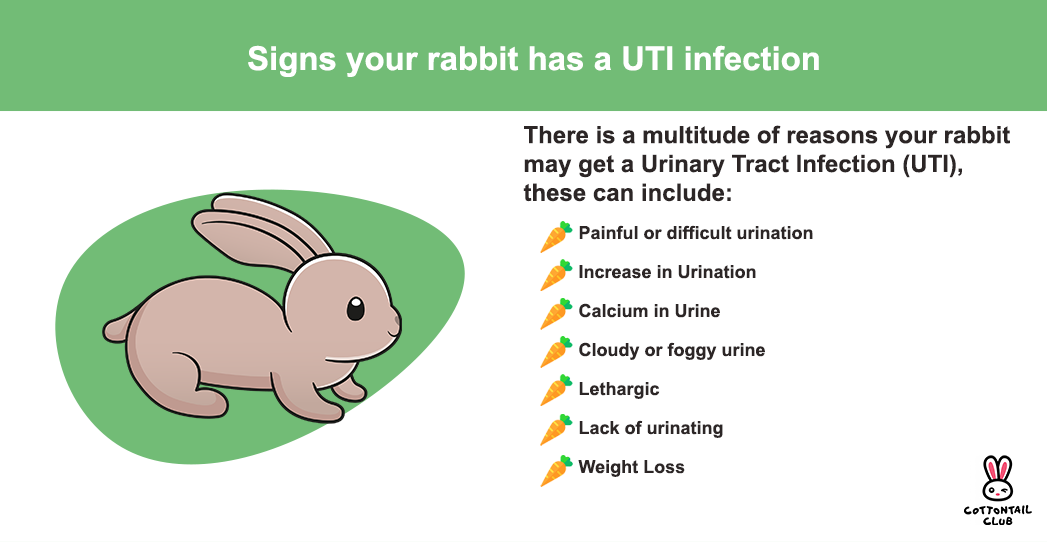 Signs your rabbit has a UTI infection

There is a multitude of reasons your rabbit may get a Urinary Tract Infection (UTI), these can include:

Painful or difficult urination

Increase in Urination

Calcium in Urine

Cloudy or foggy urine

Lethargic

Lack of urinating

Weight Loss

COTTONTAIL CLUB